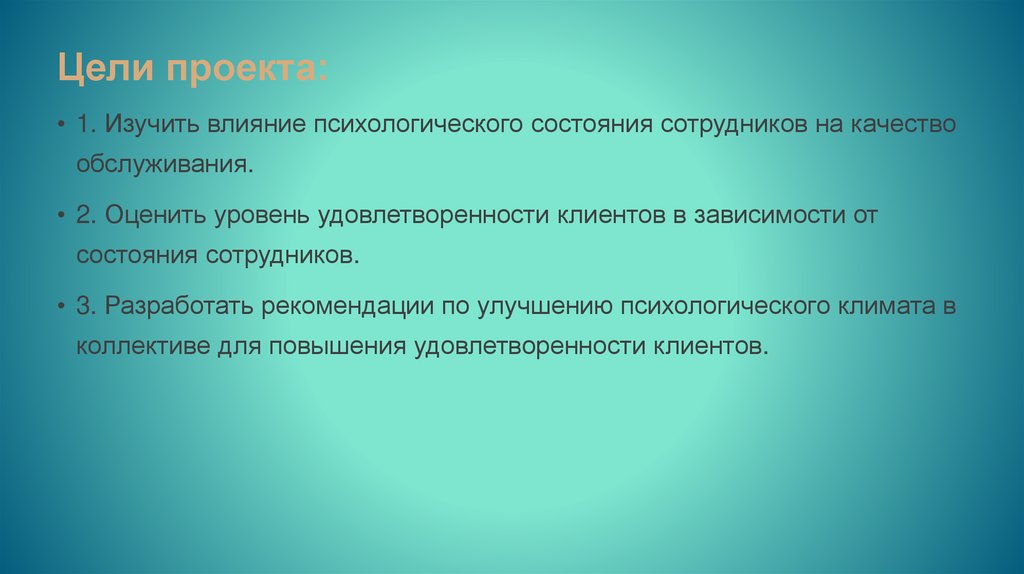 Цели проекта:

• 1. Изучить влияние психологического состояния сотрудников на качество обслуживания.

• 2. Оценить уровень удовлетворенности клиентов в зависимости от состояния сотрудников.

• 3. Разработать рекомендации по улучшению психологического климата в коллективе для повышения удовлетворенности клиентов.